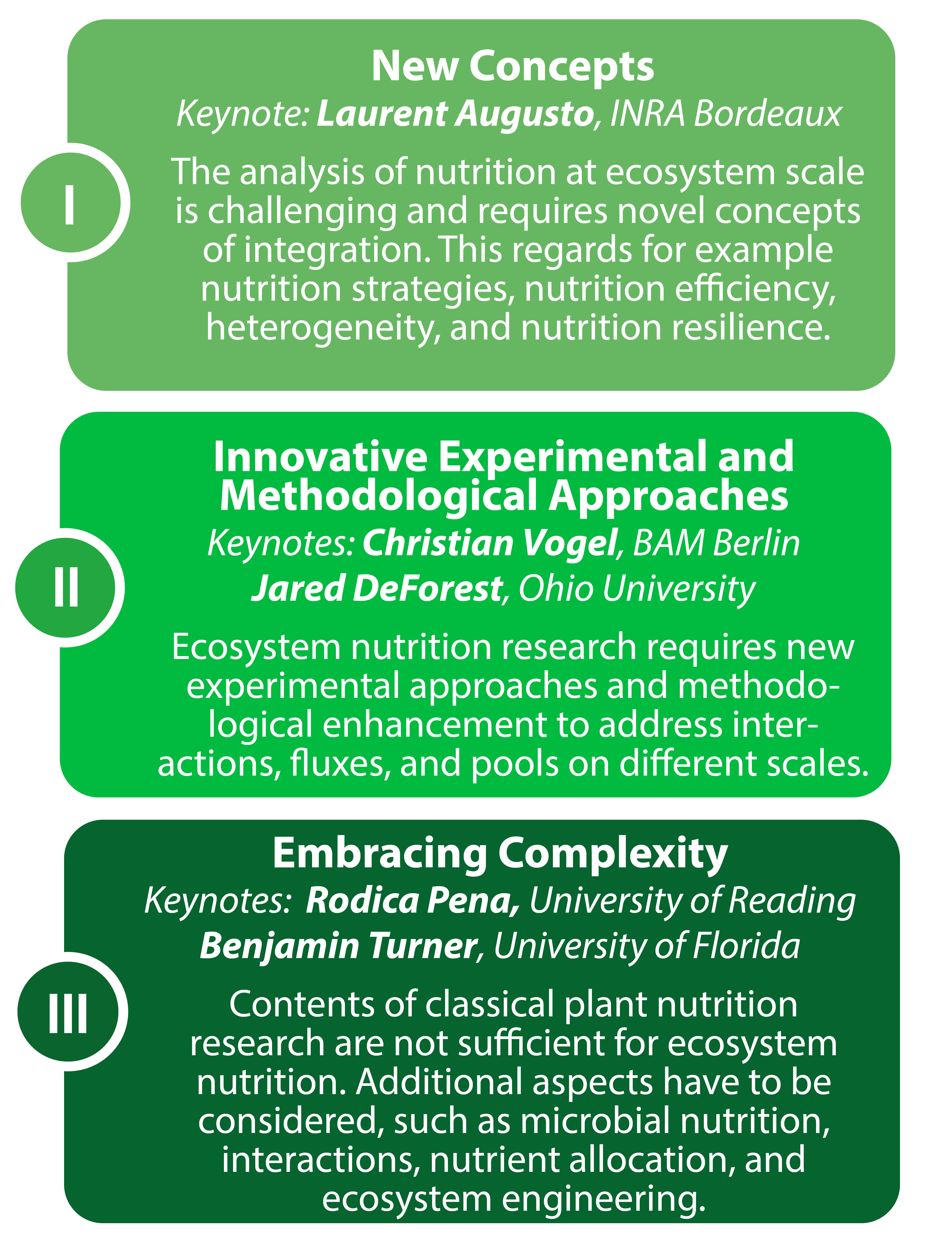 I

New Concepts

Keynote: Laurent Augusto, INRA Bordeaux

The analysis of nutrition at ecosystem scale is challenging and requires novel concepts of integration. This regards for example nutrition strategies, nutrition efficiency, heterogeneity, and nutrition resilience.

II

Innovative Experimental and Methodological Approaches

Keynotes: Christian Vogel, BAM Berlin
Jared DeForest, Ohio University

Ecosystem nutrition research requires new experimental approaches and methodological enhancement to address interactions, fluxes, and pools on different scales.

III

Embracing Complexity

Keynotes: Rodica Pena, University of Reading
Benjamin Turner, University of Florida

Contents of classical plant nutrition research are not sufficient for ecosystem nutrition. Additional aspects have to be considered, such as microbial nutrition, interactions, nutrient allocation, and ecosystem engineering.